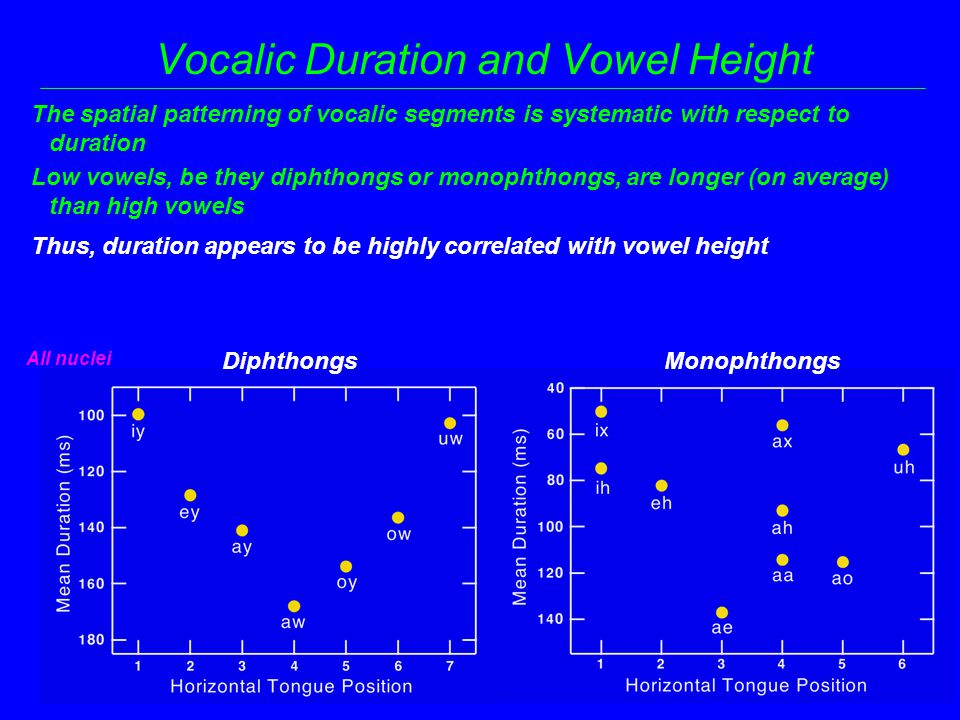 Vocalic Duration and Vowel Height

The spatial patterning of vocalic segments is systematic with respect to duration

Low vowels, be they diphthongs or monophthongs, are longer (on average) than high vowels

Thus, duration appears to be highly correlated with vowel height

All nuclei

Diphthongs

Mean Duration (ms)
100
120
140
160
180
iy
ey
ay
aw
oy
ow
uw
1 2 3 4 5 6 7
Horizontal Tongue Position

Monophthongs

Mean Duration (ms)
40
60
80
100
120
140
ix
ih
eh
ae
ax
ah
aa
ao
uh
1 2 3 4 5 6
Horizontal Tongue Position